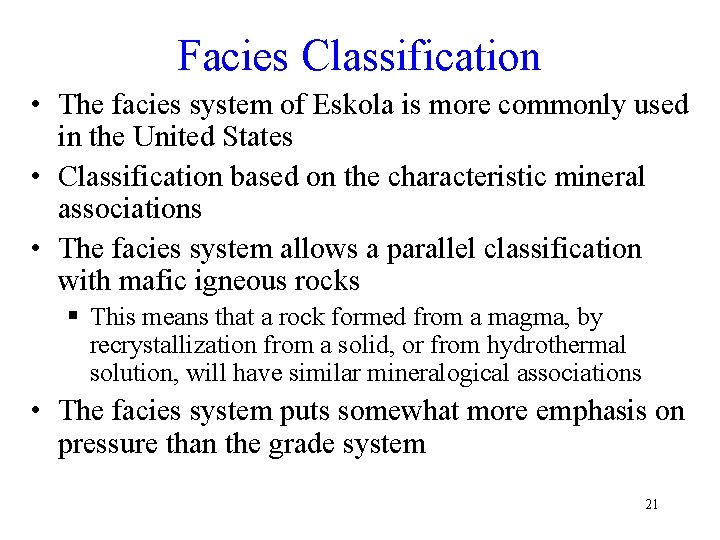 Facies Classification

• The facies system of Eskola is more commonly used in the United States

• Classification based on the characteristic mineral associations

• The facies system allows a parallel classification with mafic igneous rocks

▪ This means that a rock formed from a magma, by recrystallization from a solid, or from hydrothermal solution, will have similar mineralogical associations

• The facies system puts somewhat more emphasis on pressure than the grade system

21